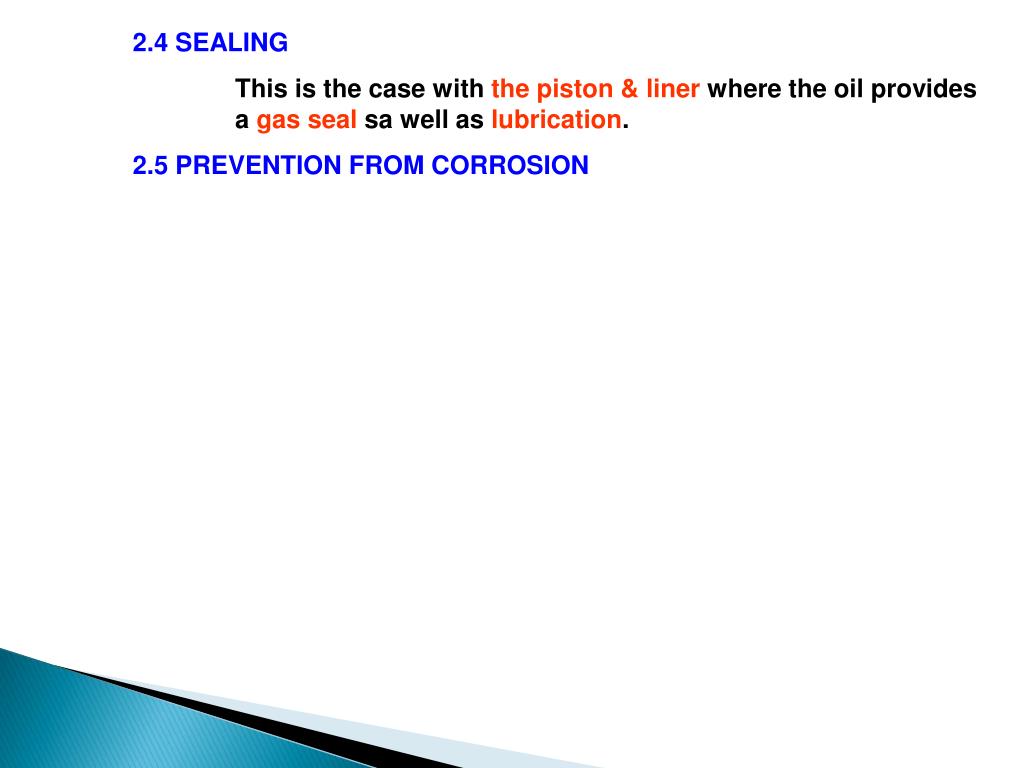 2.4 SEALING

This is the case with the piston & liner where the oil provides a gas seal sa well as lubrication.

2.5 PREVENTION FROM CORROSION